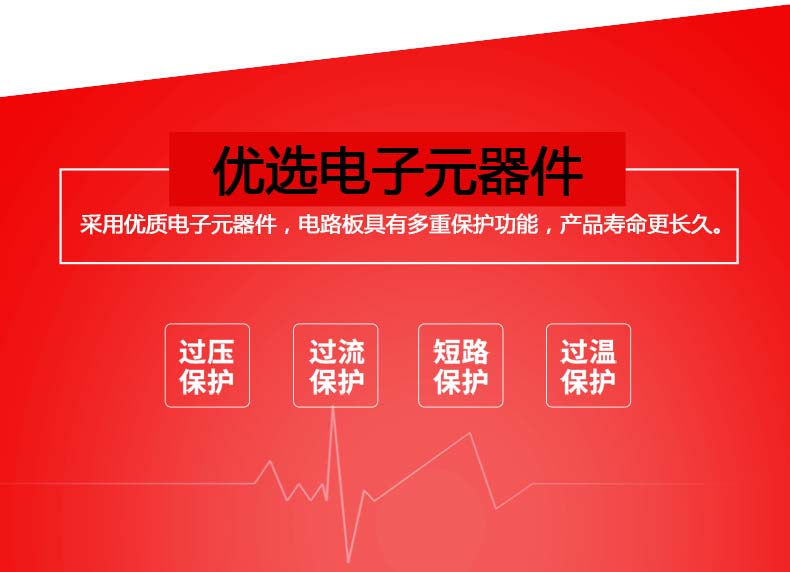 优选电子元器件

采用优质电子元器件，电路板具有多重保护功能，产品寿命更长久。

过压保护

过流保护

短路保护

过温保护